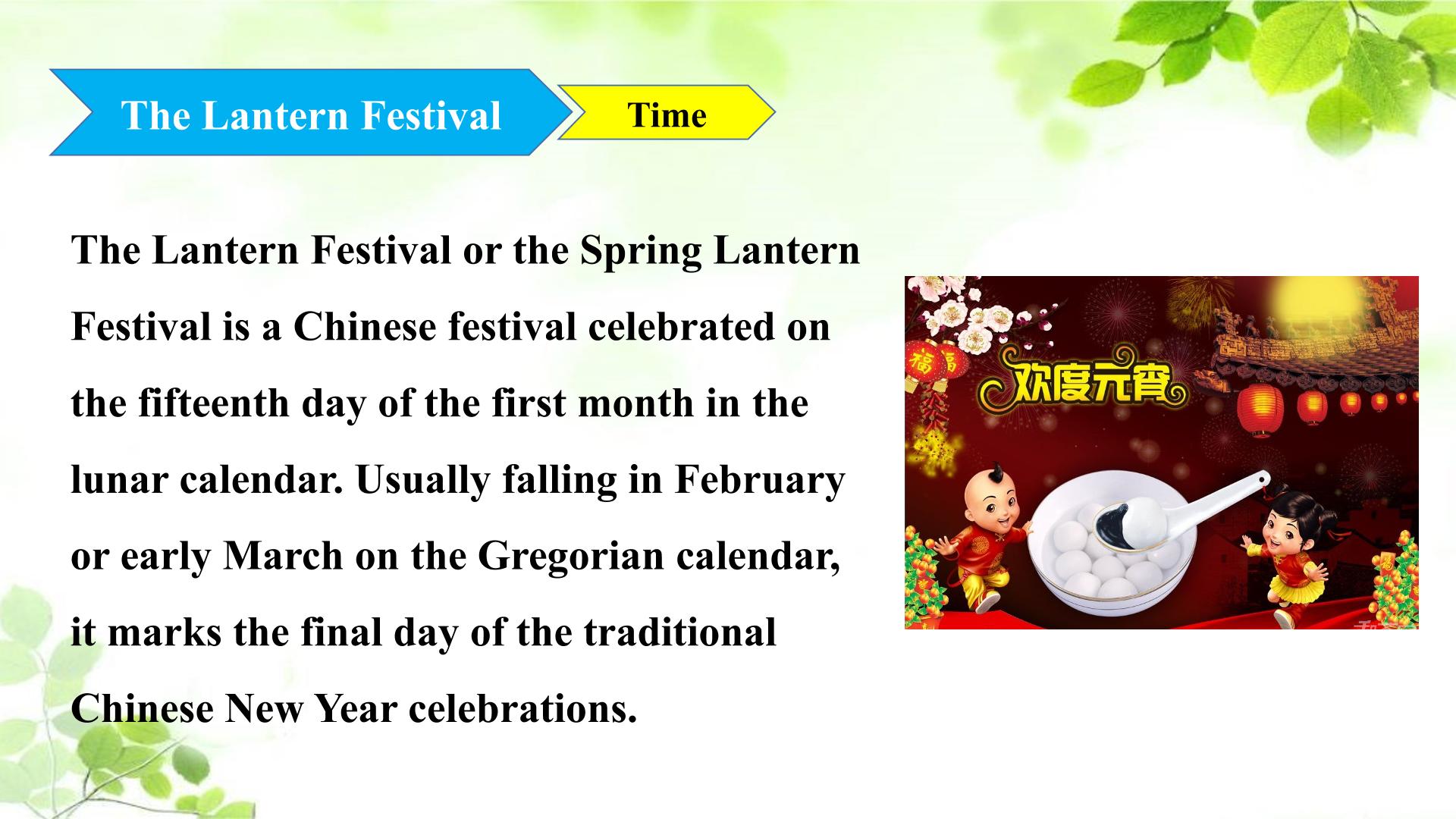 The Lantern Festival

Time

The Lantern Festival or the Spring Lantern Festival is a Chinese festival celebrated on the fifteenth day of the first month in the lunar calendar. Usually falling in February or early March on the Gregorian calendar, it marks the final day of the traditional Chinese New Year celebrations.

福

欢度元宵